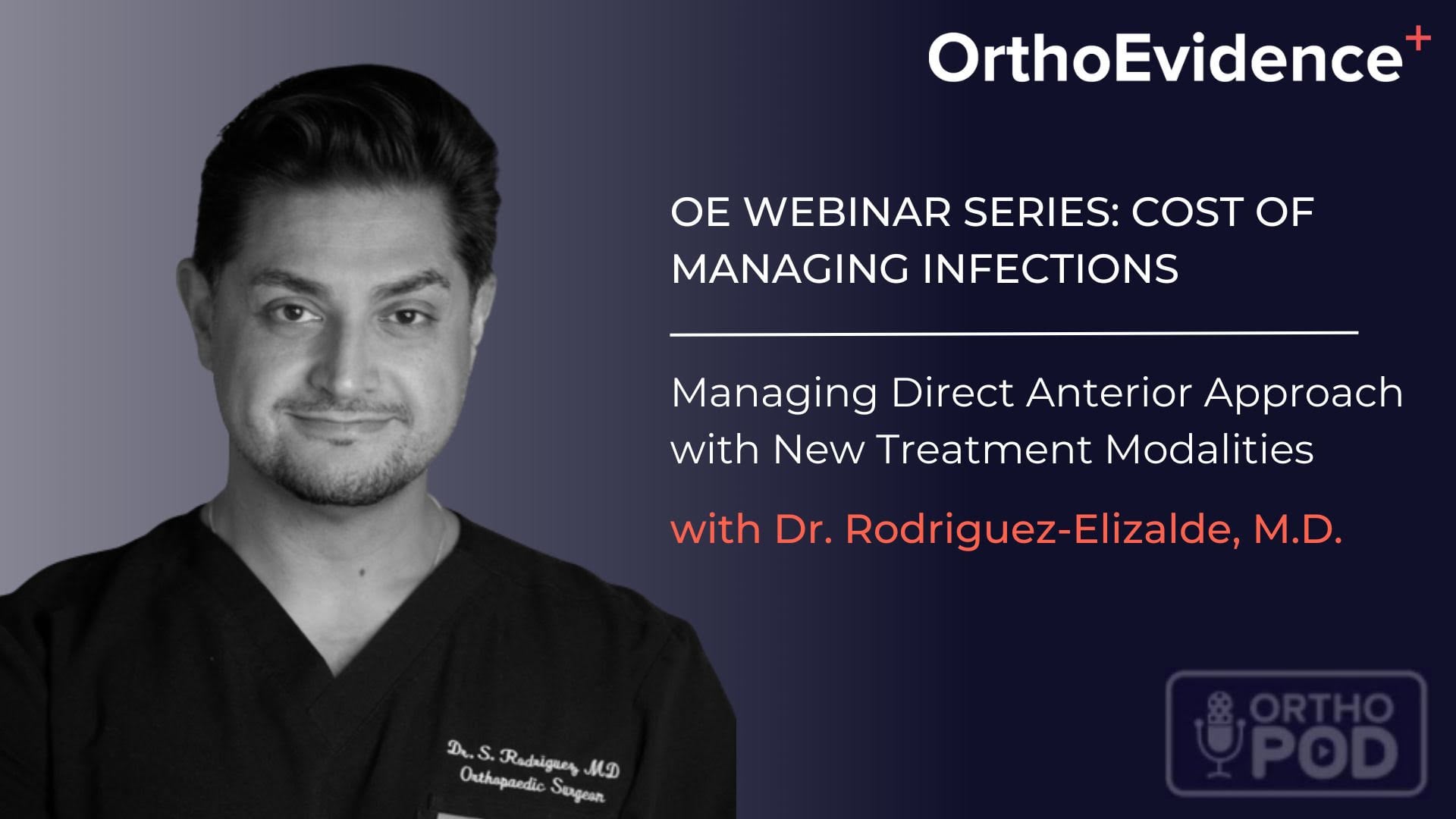 OrthoEvidence+

OE WEBINAR SERIES: COST OF MANAGING INFECTIONS

Managing Direct Anterior Approach with New Treatment Modalities

with Dr. Rodriguez-Elizalde, M.D.

Dr. S. Rodriguez MD
Orthopaedic Surgeon

ORTHO POD